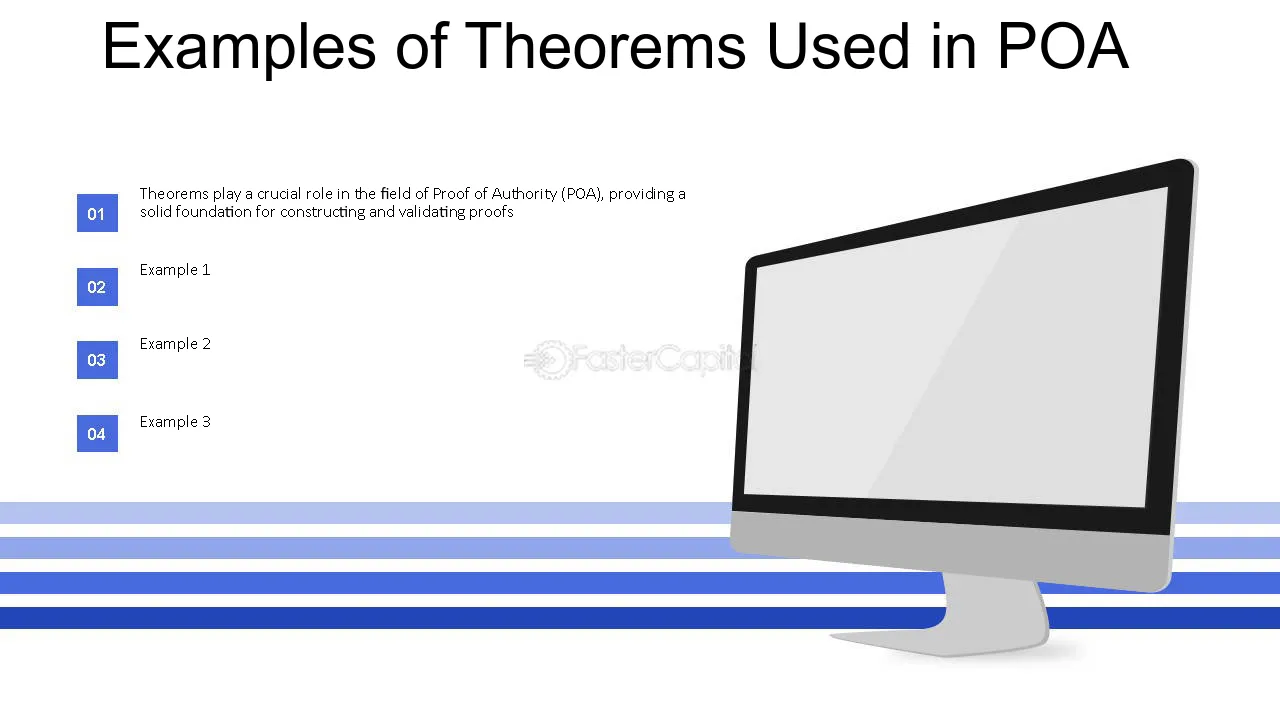 Examples of Theorems Used in POA

01

Theorems play a crucial role in the field of Proof of Authority (POA), providing a solid foundation for constructing and validating proofs

02

Example 1

03

Example 2

04

Example 3

FasterCapital